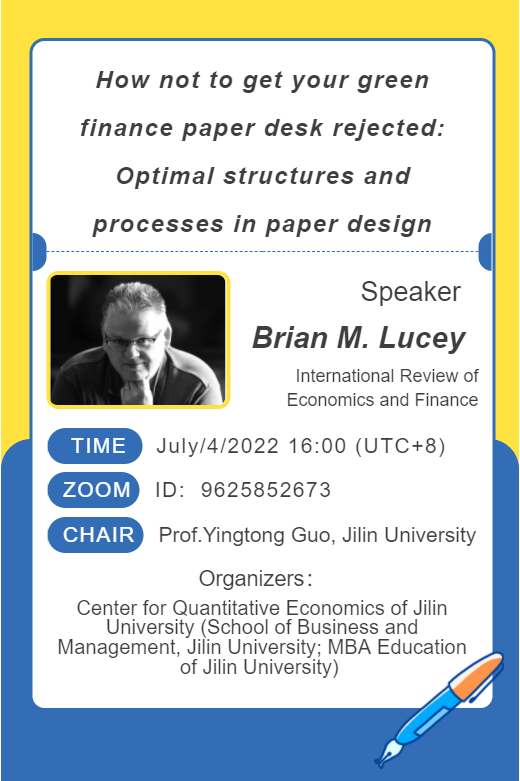 How not to get your green finance paper desk rejected: Optimal structures and processes in paper design

Speaker

Brian M. Lucey

International Review of Economics and Finance

TIME July/4/2022 16:00 (UTC+8)

ZOOM ID: 9625852673

CHAIR Prof.Yingtong Guo, Jilin University

Organizers:

Center for Quantitative Economics of Jilin University (School of Business and Management, Jilin University; MBA Education of Jilin University)